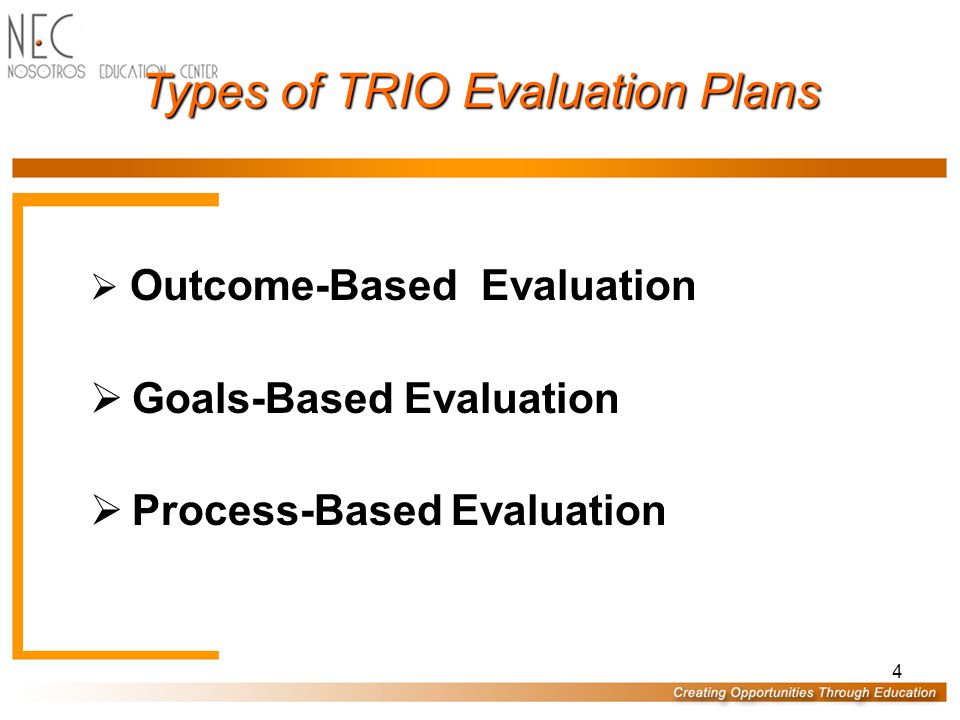 NEC
NOSOTROS EDUCATION CENTER

Types of TRIO Evaluation Plans

➢ Outcome-Based Evaluation

➢ Goals-Based Evaluation

➢ Process-Based Evaluation

4

Creating Opportunities Through Education